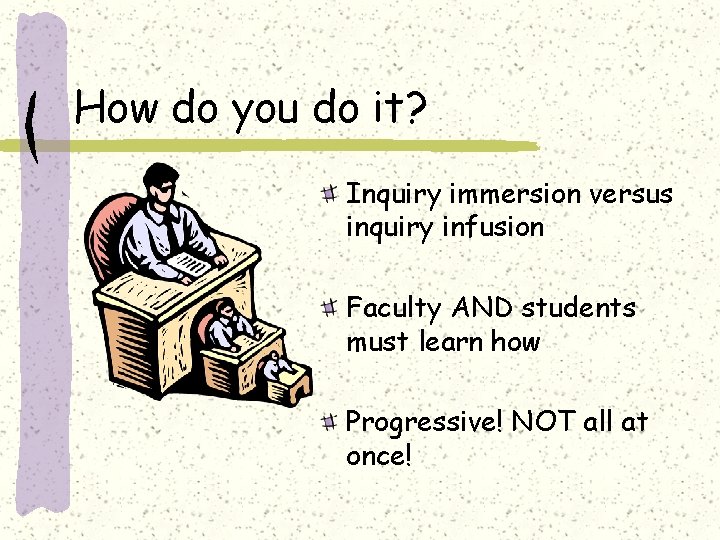 How do you do it?

Inquiry immersion versus inquiry infusion

Faculty AND students must learn how

Progressive! NOT all at once!